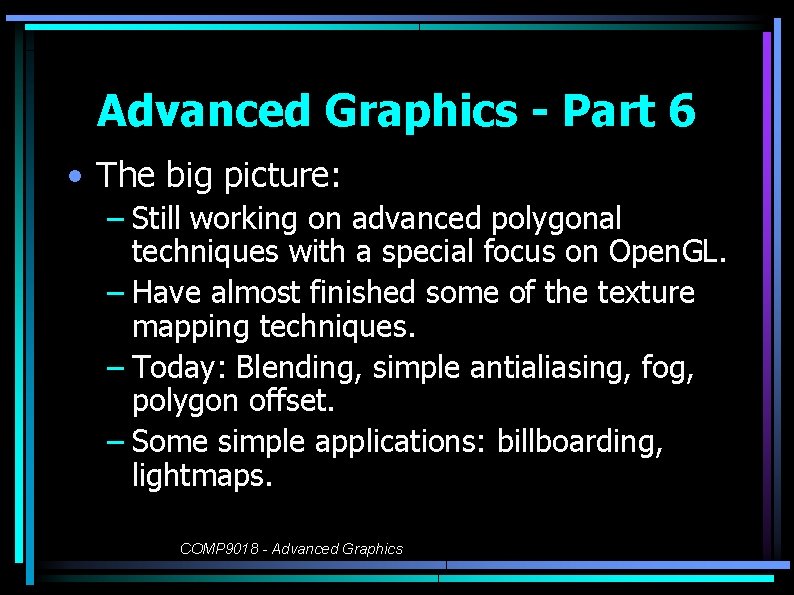 Advanced Graphics - Part 6

• The big picture:

– Still working on advanced polygonal techniques with a special focus on OpenGL.

– Have almost finished some of the texture mapping techniques.

– Today: Blending, simple antialiasing, fog, polygon offset.

– Some simple applications: billboarding, lightmaps.

COMP9018 - Advanced Graphics